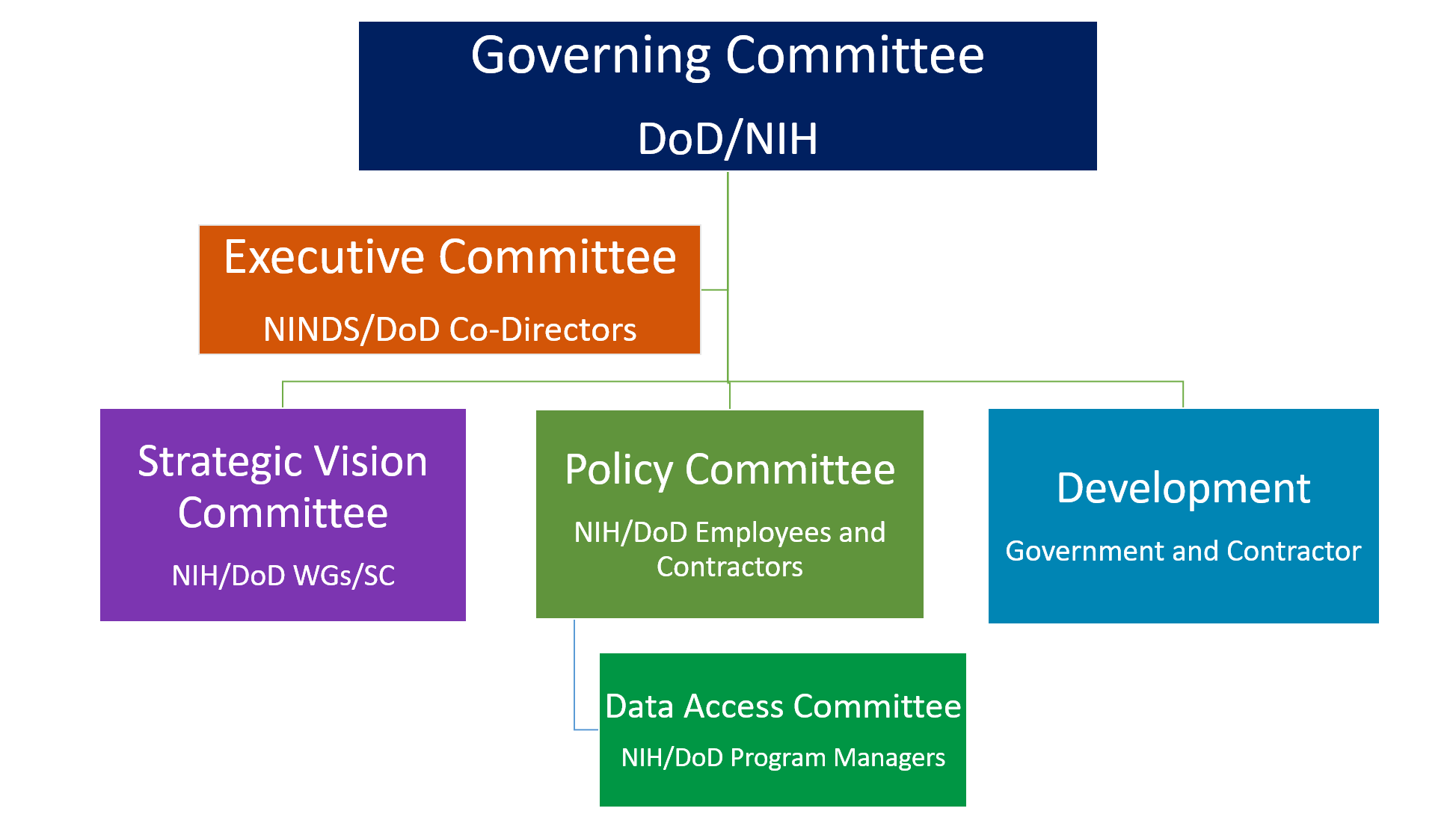 Governing Committee

DoD/NIH

Executive Committee

NINDS/DoD Co-Directors

Strategic Vision Committee

NIH/DoD WGs/SC

Policy Committee

NIH/DoD Employees and Contractors

Development

Government and Contractor

Data Access Committee

NIH/DoD Program Managers